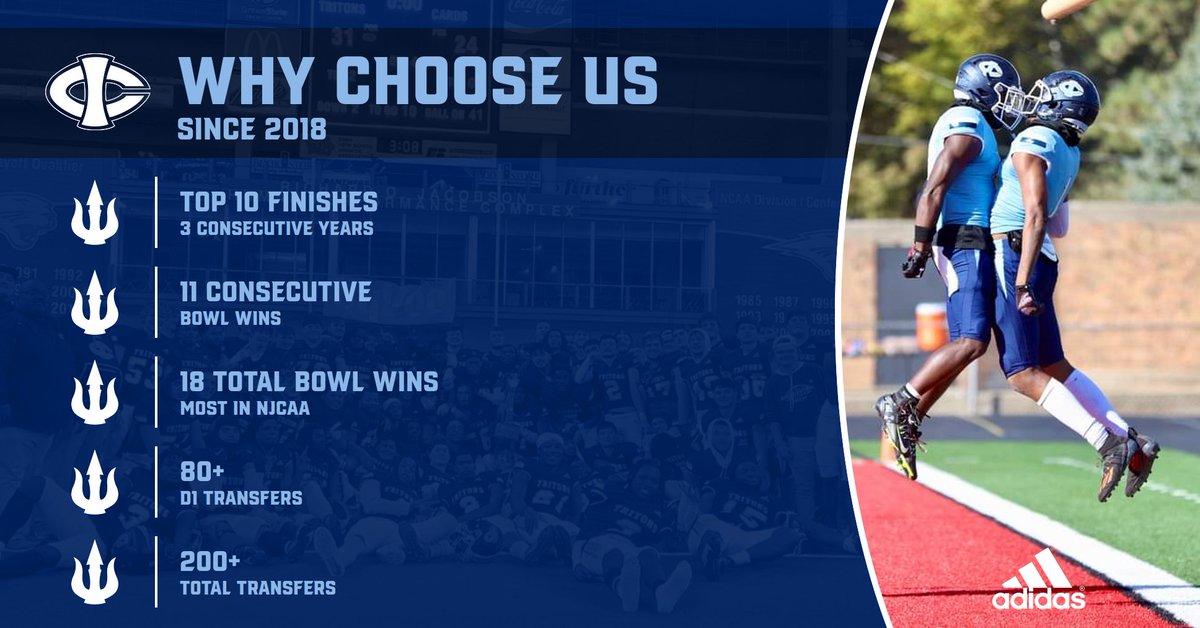 WHY CHOOSE US
SINCE 2018

TOP 10 FINISHES
3 CONSECUTIVE YEARS

11 CONSECUTIVE
BOWL WINS

18 TOTAL BOWL WINS
MOST IN NJCAA

80+
D1 TRANSFERS

200+
TOTAL TRANSFERS

adidas